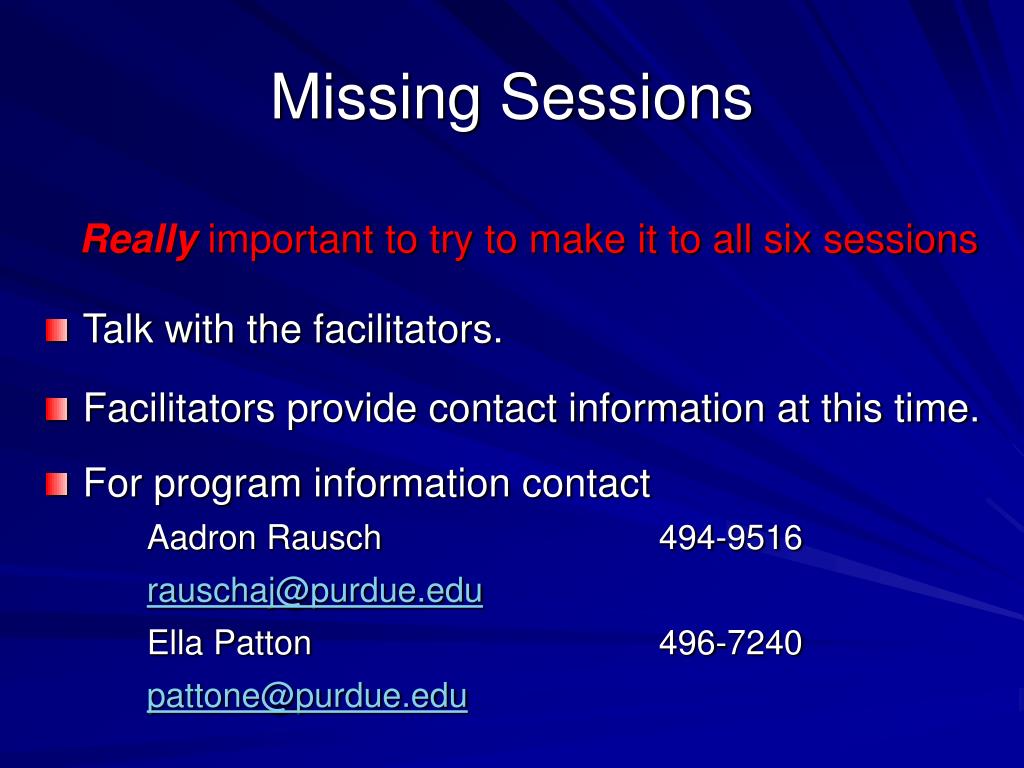 Missing Sessions

Really important to try to make it to all six sessions

Talk with the facilitators.

Facilitators provide contact information at this time.

For program information contact

Aadron Rausch 494-9516

rauschaj@purdue.edu

Ella Patton 496-7240

pattone@purdue.edu